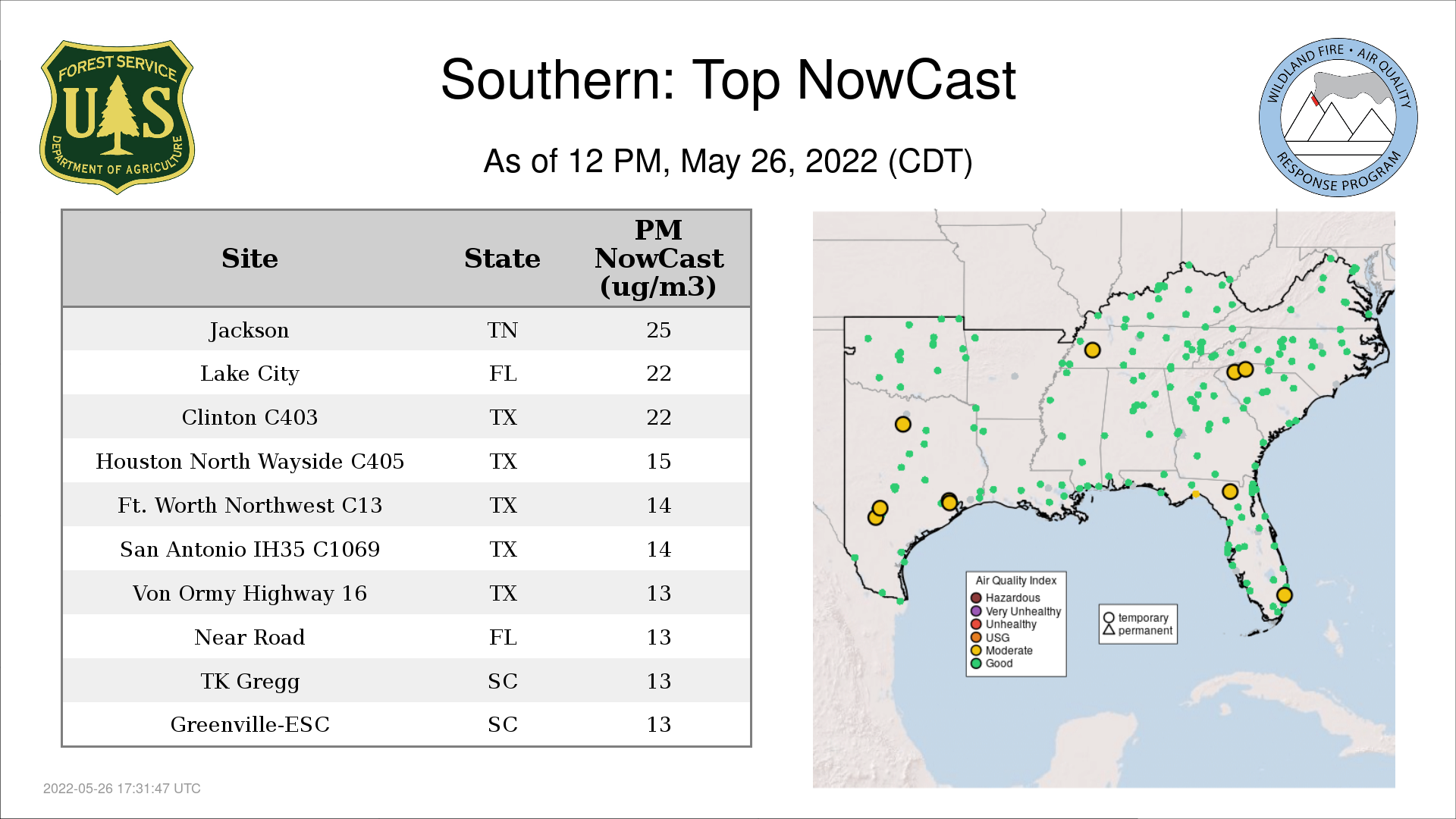 FOREST SERVICE
U S
DEPARTMENT OF AGRICULTURE

Southern: Top NowCast

As of 12 PM, May 26, 2022 (CDT)

WILDLAND FIRE • AIR QUALITY
RESPONSE PROGRAM

| Site | State | PM NowCast (ug/m3) |
|---|---|---|
| Jackson | TN | 25 |
| Lake City | FL | 22 |
| Clinton C403 | TX | 22 |
| Houston North Wayside C405 | TX | 15 |
| Ft. Worth Northwest C13 | TX | 14 |
| San Antonio IH35 C1069 | TX | 14 |
| Von Ormy Highway 16 | TX | 13 |
| Near Road | FL | 13 |
| TK Gregg | SC | 13 |
| Greenville-ESC | SC | 13 |

Air Quality Index
Hazardous
Very Unhealthy
Unhealthy
USG
Moderate
Good

temporary
permanent

2022-05-26 17:31:47 UTC